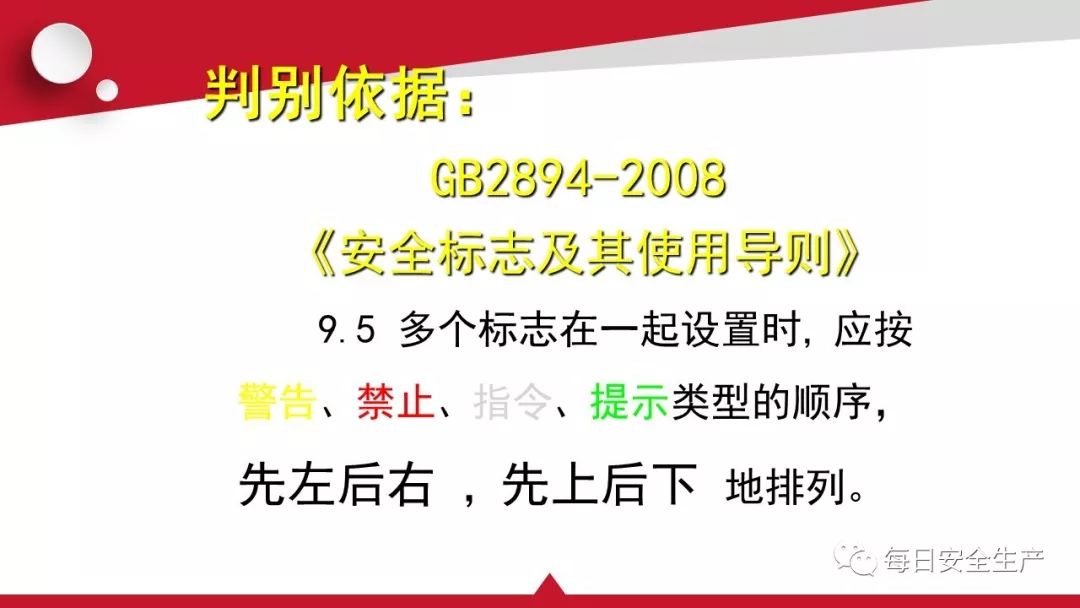 判别依据：

GB2894-2008

《安全标志及其使用导则》

9.5 多个标志在一起设置时，应按警告、禁止、指令、提示类型的顺序，先左后右 ，先上后下 地排列。

每日安全生产